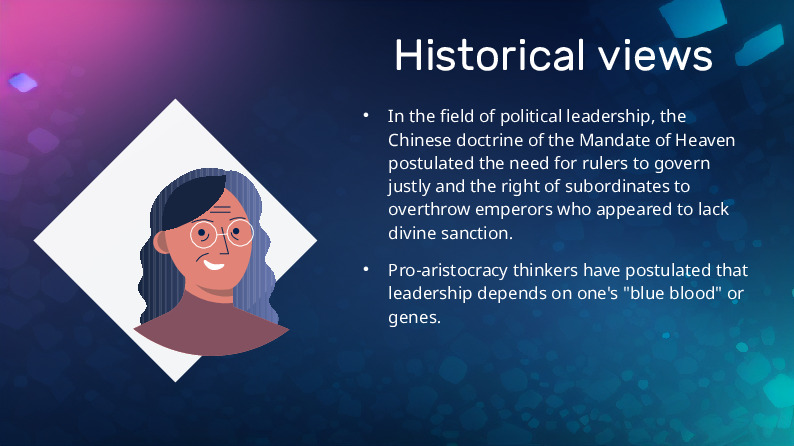 Historical views

• In the field of political leadership, the Chinese doctrine of the Mandate of Heaven postulated the need for rulers to govern justly and the right of subordinates to overthrow emperors who appeared to lack divine sanction.

• Pro-aristocracy thinkers have postulated that leadership depends on one's "blue blood" or genes.